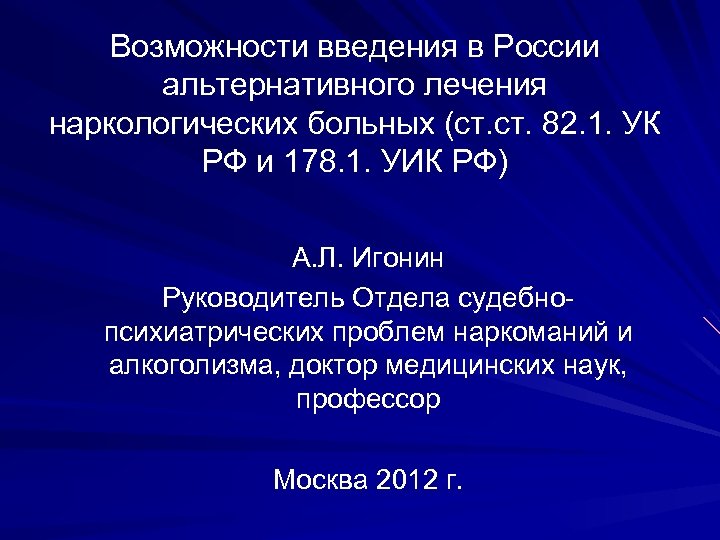 Возможности введения в России альтернативного лечения наркологических больных (ст.ст. 82.1. УК РФ и 178.1. УИК РФ)

А.Л. Игонин

Руководитель Отдела судебно-психиатрических проблем наркоманий и алкоголизма, доктор медицинских наук, профессор

Москва 2012 г.